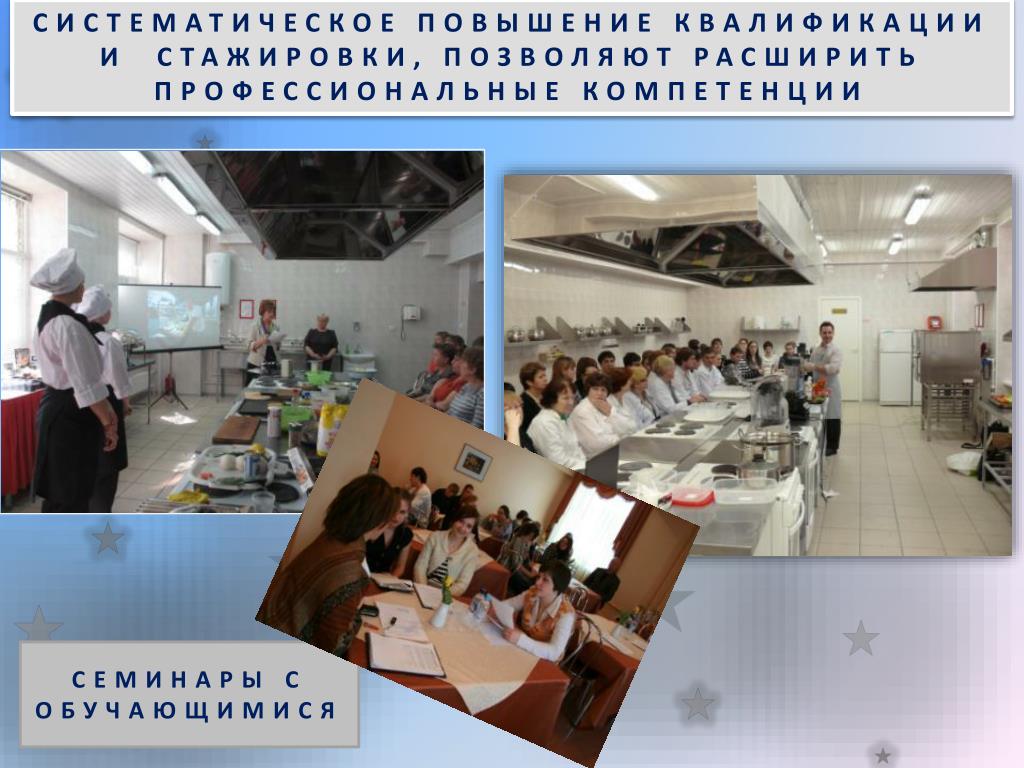 СИСТЕМАТИЧЕСКОЕ ПОВЫШЕНИЕ КВАЛИФИКАЦИИ И СТАЖИРОВКИ, ПОЗВОЛЯЮТ РАСШИРИТЬ ПРОФЕССИОНАЛЬНЫЕ КОМПЕТЕНЦИИ

СЕМИНАРЫ С ОБУЧАЮЩИМИСЯ